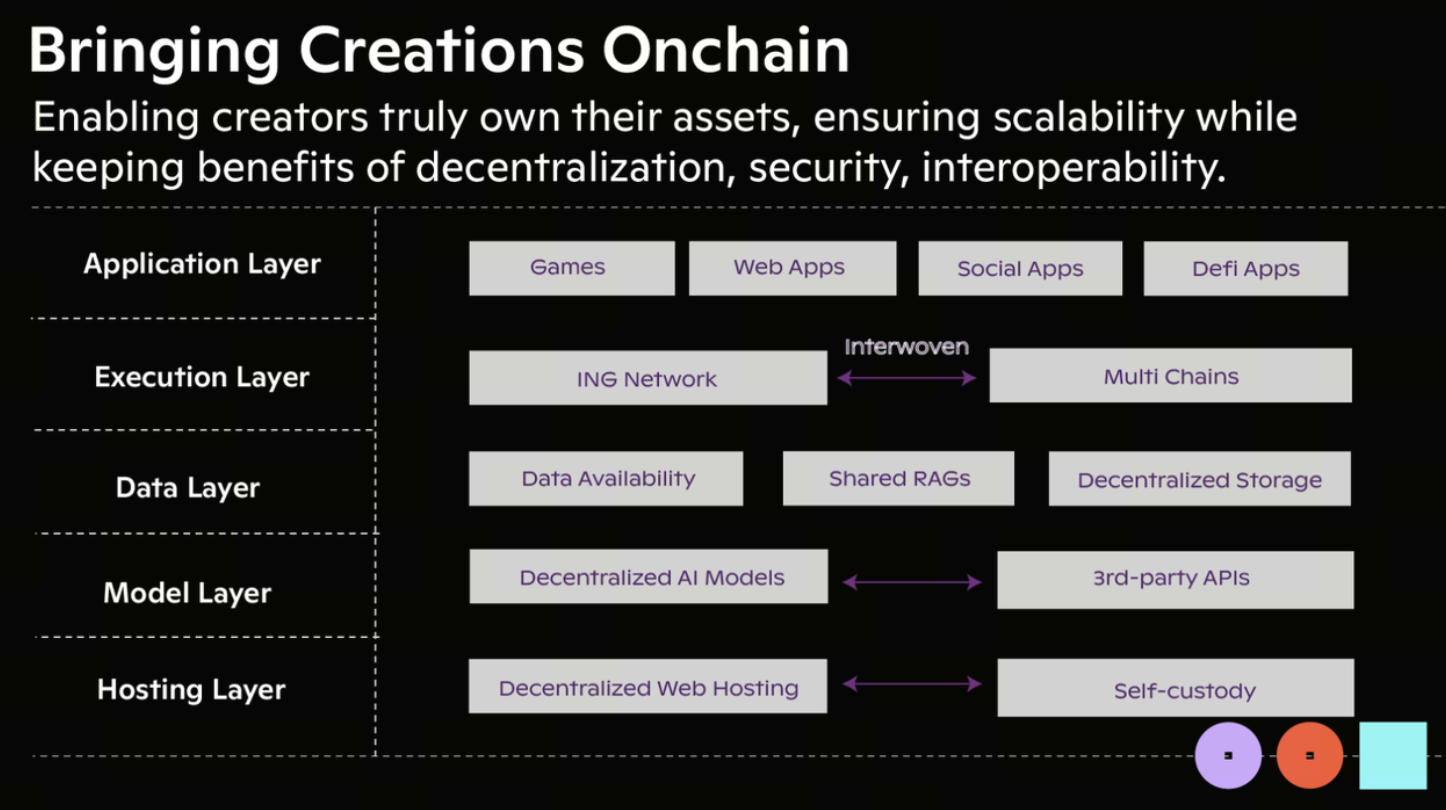 Bringing Creations Onchain

Enabling creators truly own their assets, ensuring scalability while keeping benefits of decentralization, security, interoperability.

Application Layer
Games
Web Apps
Social Apps
Defi Apps

Execution Layer
ING Network
Interwoven
Multi Chains

Data Layer
Data Availability
Shared RAGs
Decentralized Storage

Model Layer
Decentralized AI Models
3rd-party APIs

Hosting Layer
Decentralized Web Hosting
Self-custody